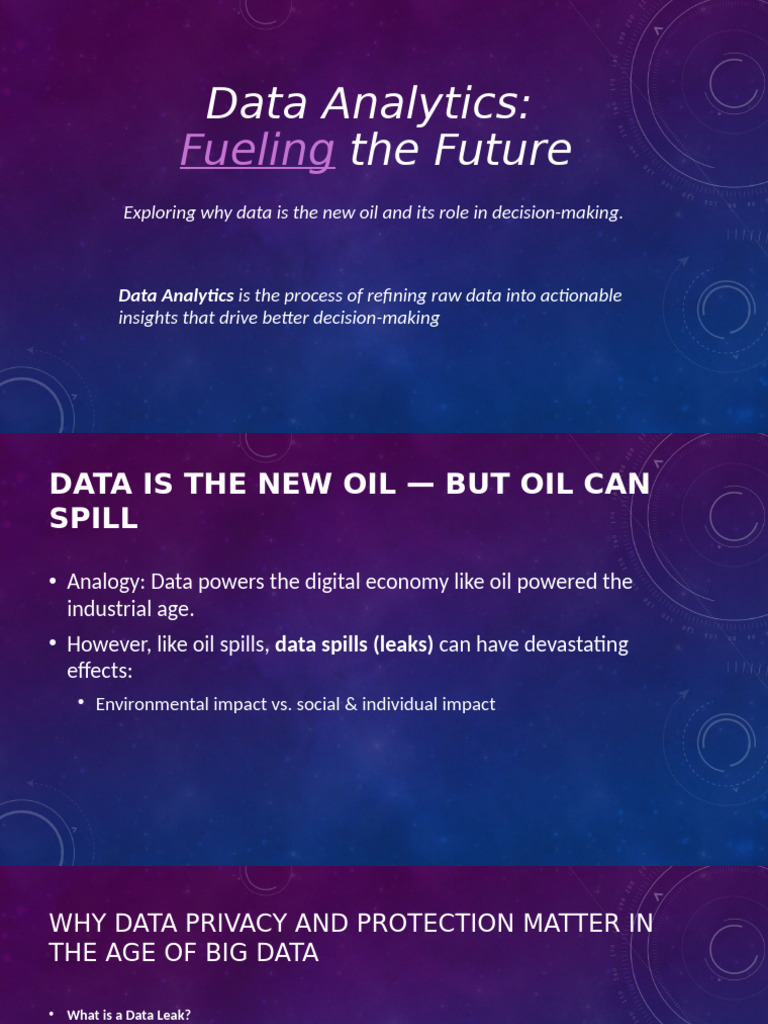 Data Analytics: Fueling the Future

Exploring why data is the new oil and its role in decision-making.

Data Analytics is the process of refining raw data into actionable insights that drive better decision-making

DATA IS THE NEW OIL — BUT OIL CAN SPILL

• Analogy: Data powers the digital economy like oil powered the industrial age.
• However, like oil spills, data spills (leaks) can have devastating effects:
  • Environmental impact vs. social & individual impact

WHY DATA PRIVACY AND PROTECTION MATTER IN THE AGE OF BIG DATA

• What is a Data Leak?